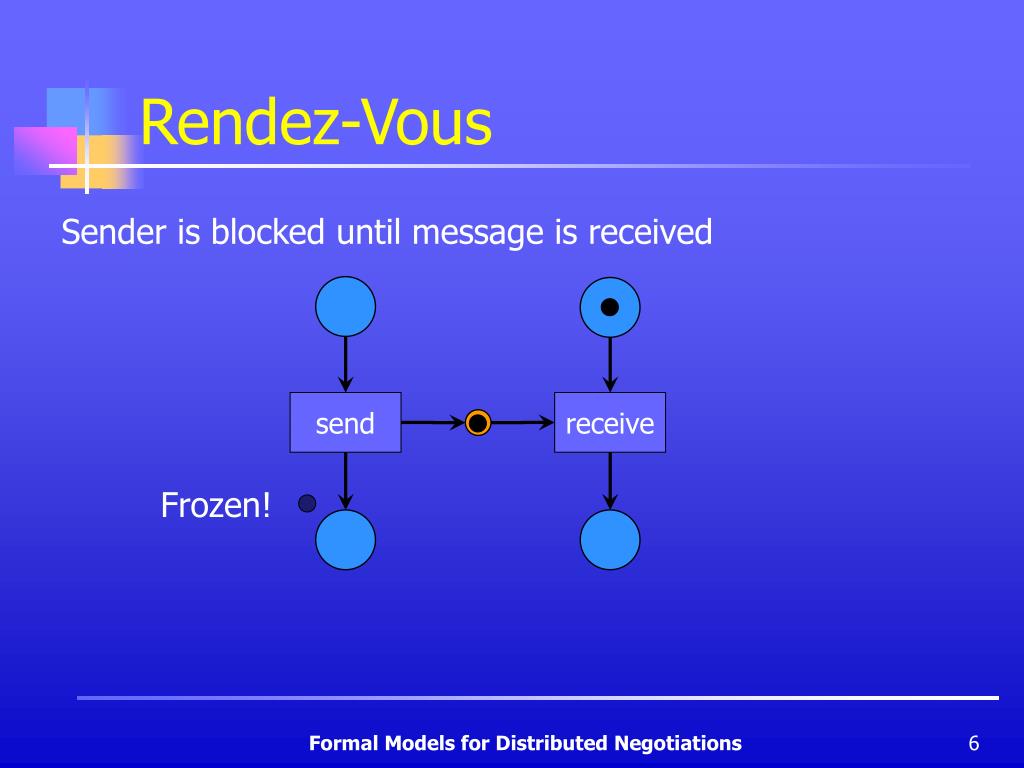 Rendez-Vous

Sender is blocked until message is received

send

receive

Frozen!

Formal Models for Distributed Negotiations

6